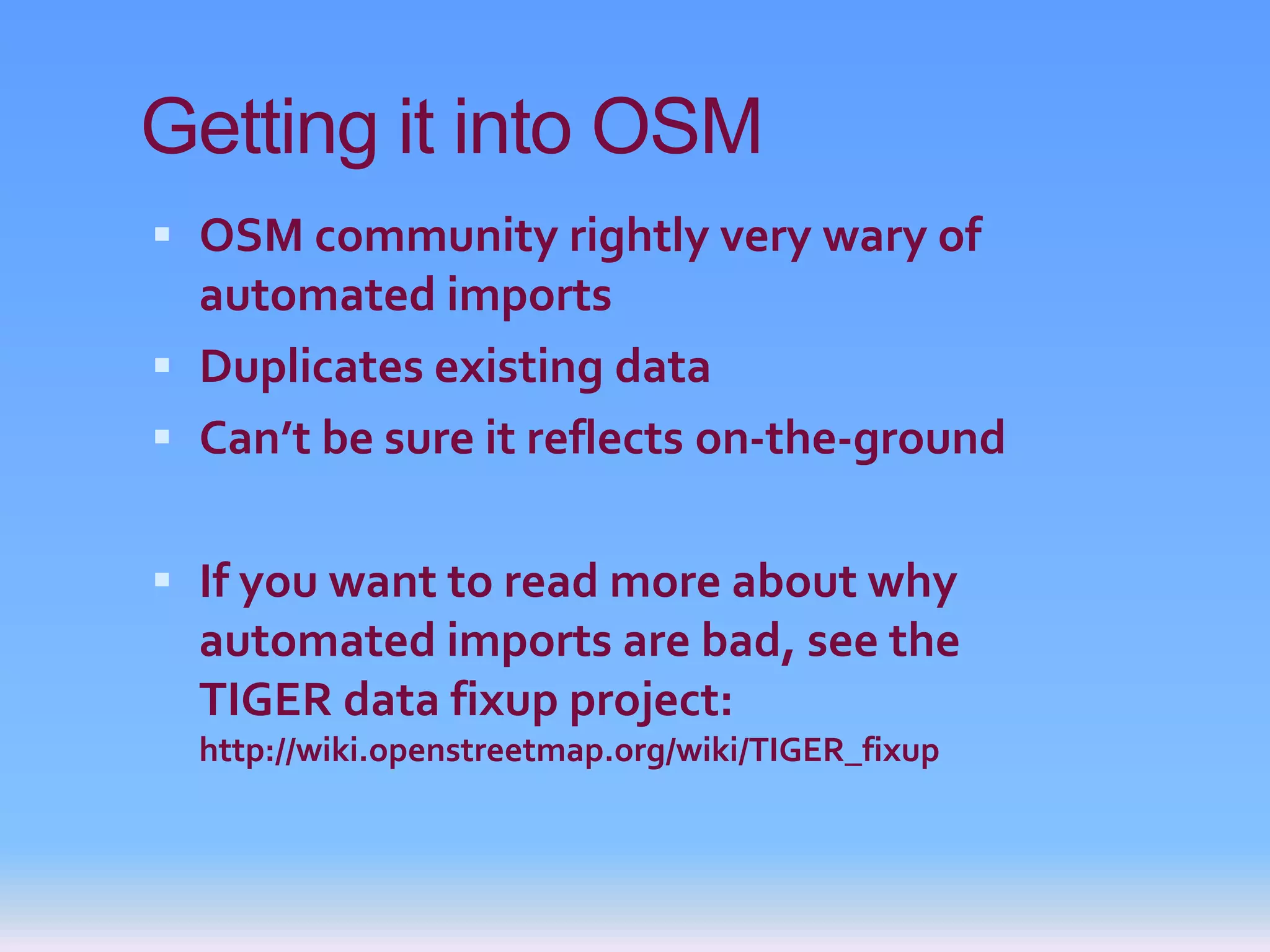 Getting it into OSM

▪ OSM community rightly very wary of automated imports
▪ Duplicates existing data
▪ Can't be sure it reflects on-the-ground

▪ If you want to read more about why automated imports are bad, see the TIGER data fixup project: http://wiki.openstreetmap.org/wiki/TIGER_fixup